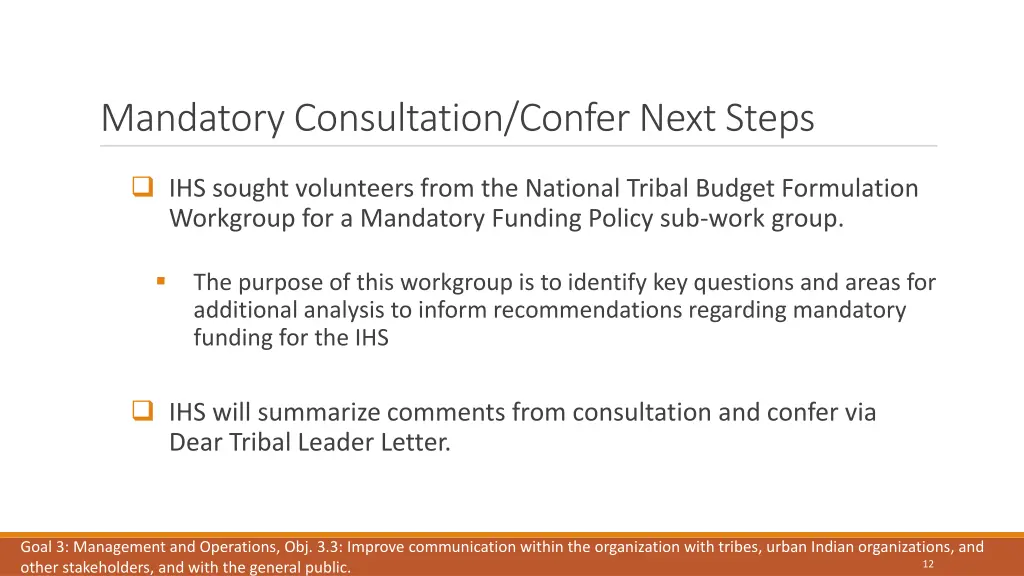 Mandatory Consultation/Confer Next Steps

IHS sought volunteers from the National Tribal Budget Formulation Workgroup for a Mandatory Funding Policy sub-work group.

The purpose of this workgroup is to identify key questions and areas for additional analysis to inform recommendations regarding mandatory funding for the IHS

IHS will summarize comments from consultation and confer via Dear Tribal Leader Letter.

Goal 3: Management and Operations, Obj. 3.3: Improve communication within the organization with tribes, urban Indian organizations, and other stakeholders, and with the general public.

12